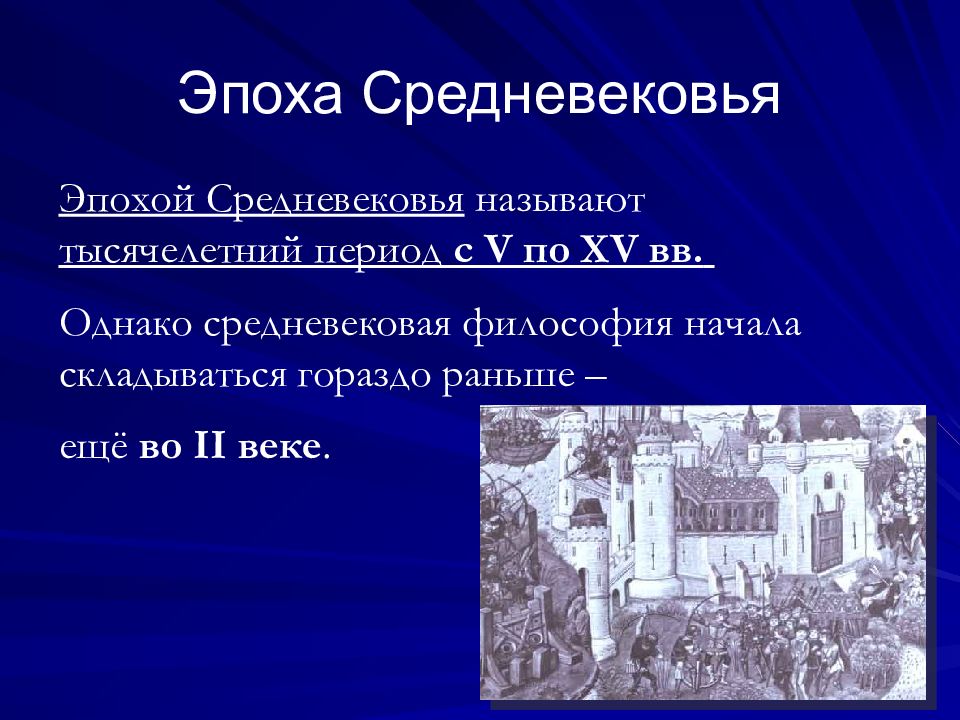 Эпоха Средневековья

Эпохой Средневековья называют тысячелетний период с V по XV вв.

Однако средневековая философия начала складываться гораздо раньше –

ещё во II веке.